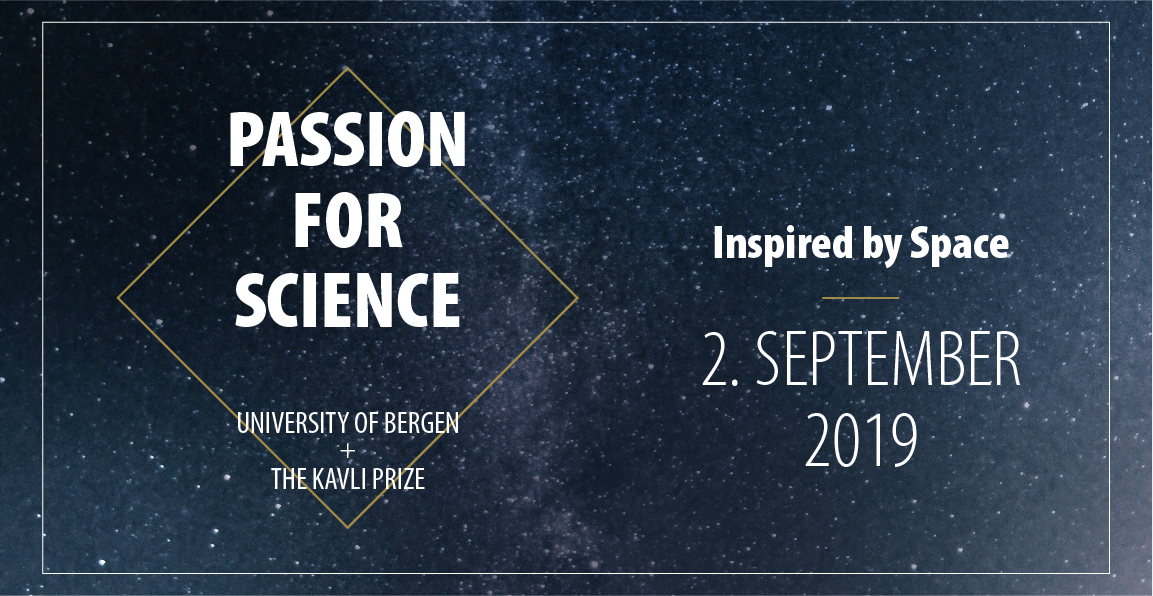 PASSION FOR SCIENCE

UNIVERSITY OF BERGEN
+
THE KAVLI PRIZE

Inspired by Space

2. SEPTEMBER 2019